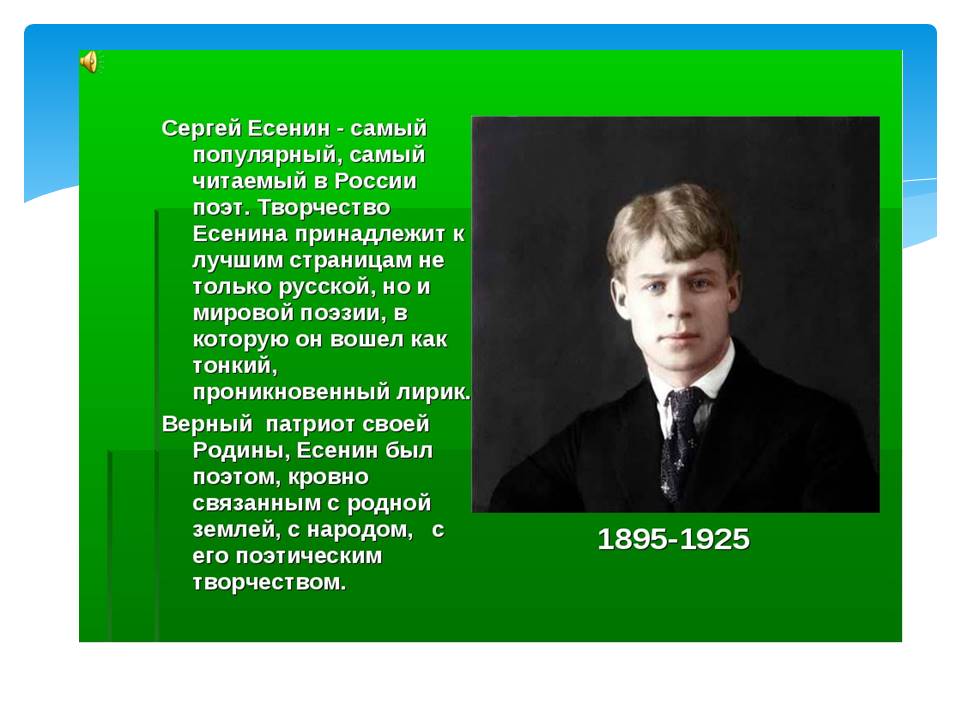 Сергей Есенин - самый популярный, самый читаемый в России поэт. Творчество Есенина принадлежит к лучшим страницам не только русской, но и мировой поэзии, в которую он вошел как тонкий, проникновенный лирик.

Верный патриот своей Родины, Есенин был поэтом, кровно связанным с родной землей, с народом, с его поэтическим творчеством.

1895-1925